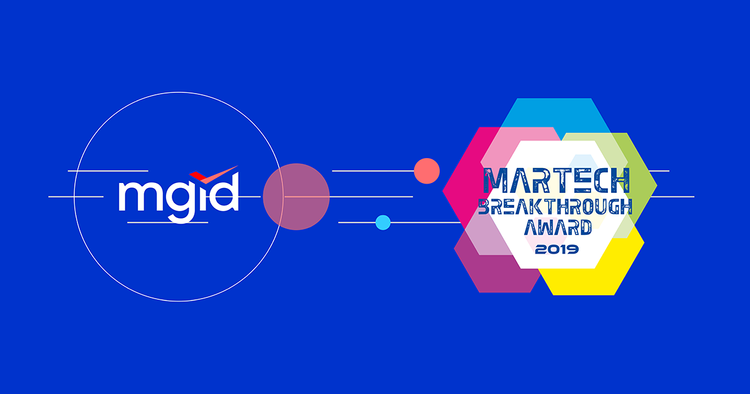 mgid

MARTECH
BREAKTHROUGH
AWARD
2019